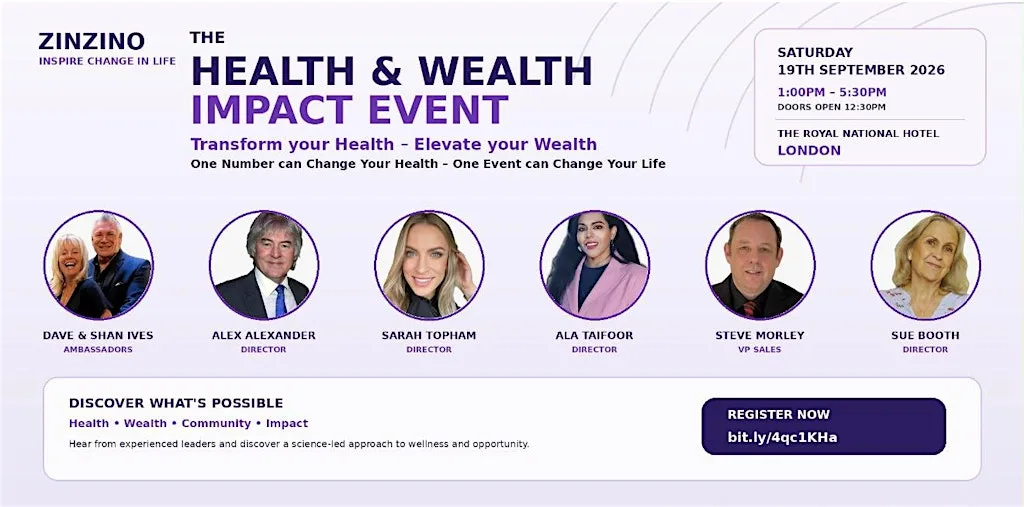 ZINZINO
INSPIRE CHANGE IN LIFE

THE
HEALTH & WEALTH
IMPACT EVENT

Transform your Health – Elevate your Wealth
One Number can Change Your Health – One Event can Change Your Life

SATURDAY
19TH SEPTEMBER 2026
1:00PM – 5:30PM
DOORS OPEN 12:30PM
THE ROYAL NATIONAL HOTEL
LONDON

DAVE & SHAN IVES
AMBASSADORS

ALEX ALEXANDER
DIRECTOR

SARAH TOPHAM
DIRECTOR

ALA TAIFOOR
DIRECTOR

STEVE MORLEY
VP SALES

SUE BOOTH
DIRECTOR

DISCOVER WHAT'S POSSIBLE
Health • Wealth • Community • Impact
Hear from experienced leaders and discover a science-led approach to wellness and opportunity.

REGISTER NOW
bit.ly/4qc1KHa